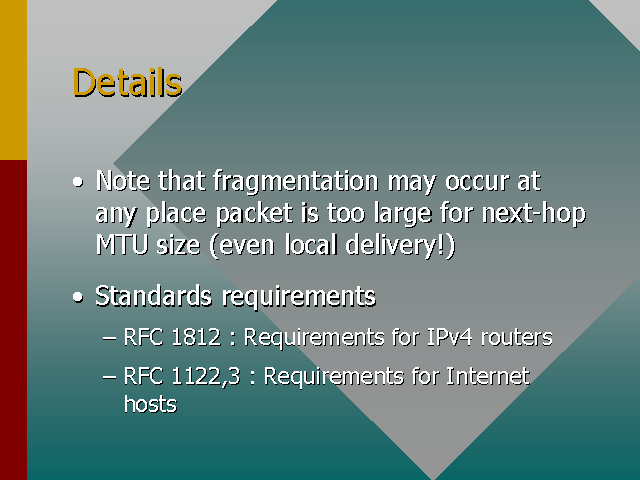 Details

• Note that fragmentation may occur at any place packet is too large for next-hop MTU size (even local delivery!)

• Standards requirements
– RFC 1812 : Requirements for IPv4 routers
– RFC 1122,3 : Requirements for Internet hosts